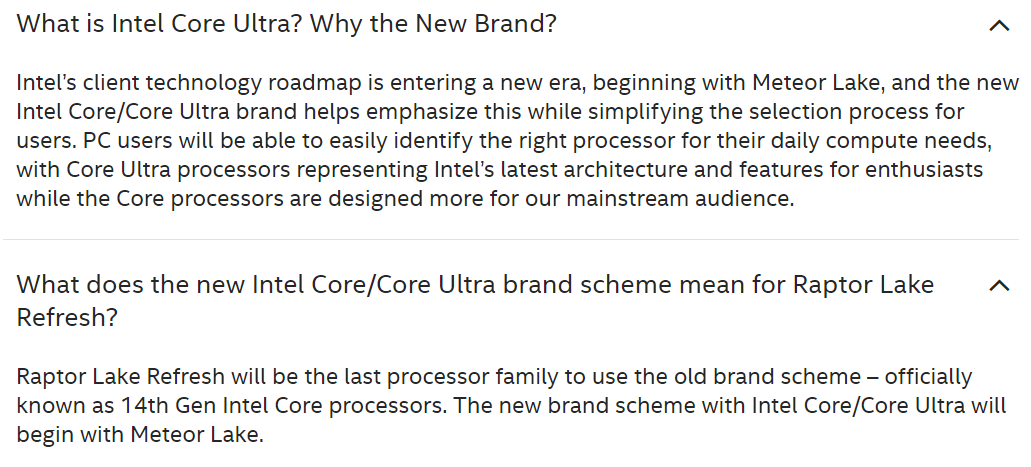 What is Intel Core Ultra? Why the New Brand?

Intel's client technology roadmap is entering a new era, beginning with Meteor Lake, and the new Intel Core/Core Ultra brand helps emphasize this while simplifying the selection process for users. PC users will be able to easily identify the right processor for their daily compute needs, with Core Ultra processors representing Intel's latest architecture and features for enthusiasts while the Core processors are designed more for our mainstream audience.

What does the new Intel Core/Core Ultra brand scheme mean for Raptor Lake Refresh?

Raptor Lake Refresh will be the last processor family to use the old brand scheme – officially known as 14th Gen Intel Core processors. The new brand scheme with Intel Core/Core Ultra will begin with Meteor Lake.